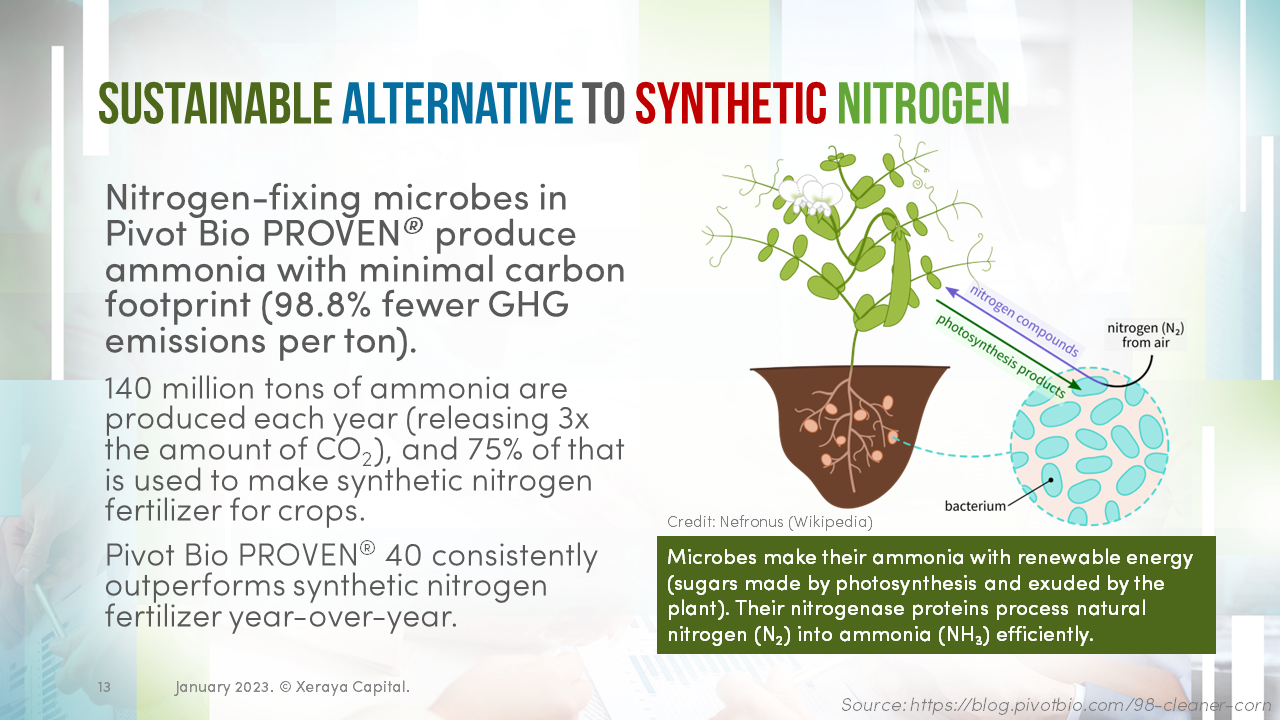 SUSTAINABLE ALTERNATIVE TO SYNTHETIC NITROGEN

Nitrogen-fixing microbes in Pivot Bio PROVEN® produce ammonia with minimal carbon footprint (98.8% fewer GHG emissions per ton).

140 million tons of ammonia are produced each year (releasing 3x the amount of $CO_2$), and 75% of that is used to make synthetic nitrogen fertilizer for crops.

Pivot Bio PROVEN® 40 consistently outperforms synthetic nitrogen fertilizer year-over-year.

nitrogen compounds

photosynthesis products

nitrogen ($N_2$) from air

bacterium

Credit: Nefronus (Wikipedia)

Microbes make their ammonia with renewable energy (sugars made by photosynthesis and exuded by the plant). Their nitrogenase proteins process natural nitrogen ($N_2$) into ammonia ($NH_3$) efficiently.

13 January 2023. © Xeraya Capital.

Source: https://blog.pivotbio.com/98-cleaner-corn